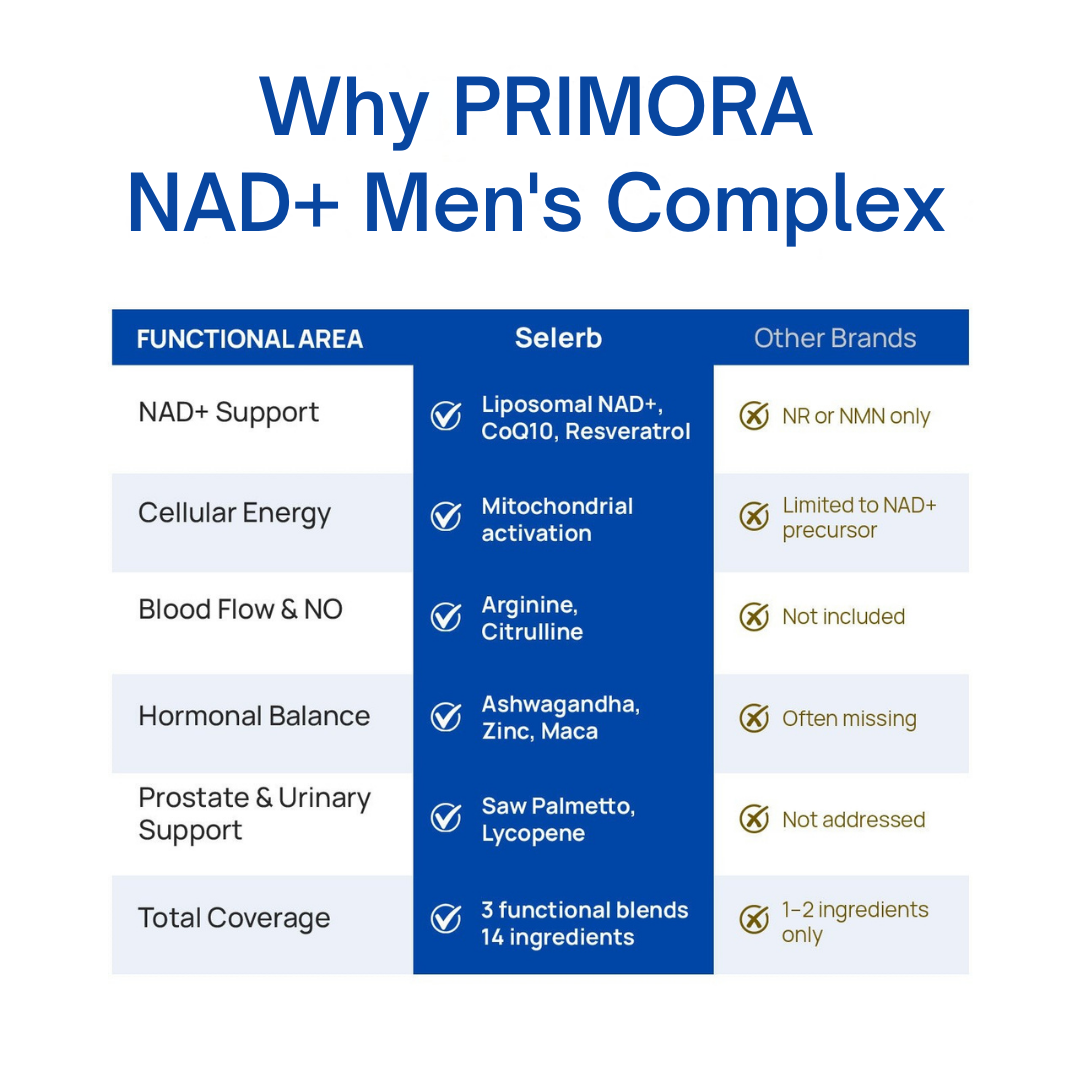 Why PRIMORA
NAD+ Men's Complex

| FUNCTIONAL AREA | Selerb | Other Brands |
|---|---|---|
| NAD+ Support | Liposomal NAD+, CoQ10, Resveratrol | NR or NMN only |
| Cellular Energy | Mitochondrial activation | Limited to NAD+ precursor |
| Blood Flow & NO | Arginine, Citrulline | Not included |
| Hormonal Balance | Ashwagandha, Zinc, Maca | Often missing |
| Prostate & Urinary Support | Saw Palmetto, Lycopene | Not addressed |
| Total Coverage | 3 functional blends 14 ingredients | 1–2 ingredients only |